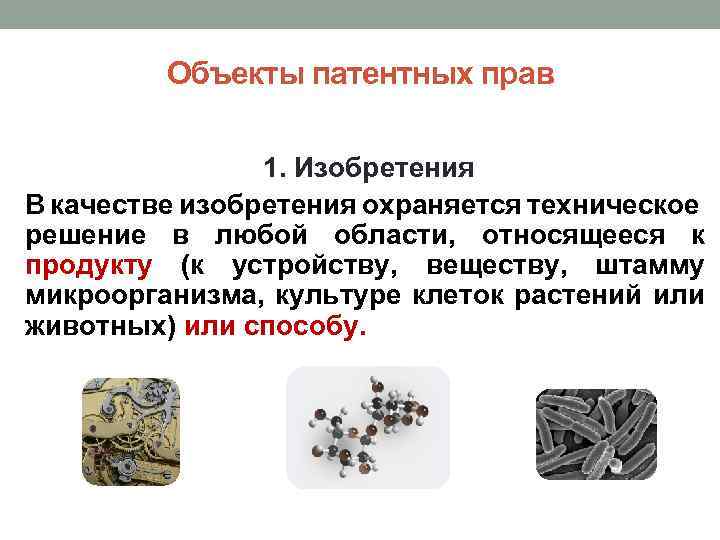 Объекты патентных прав

1. Изобретения

В качестве изобретения охраняется техническое решение в любой области, относящееся к продукту (к устройству, веществу, штамму микроорганизма, культуре клеток растений или животных) или способу.